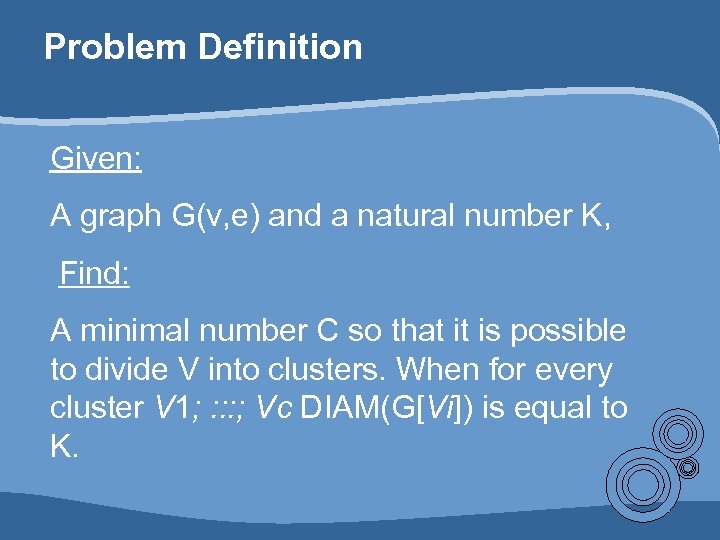 Problem Definition

Given:

A graph G(v,e) and a natural number K,

Find:

A minimal number C so that it is possible to divide V into clusters. When for every cluster V1; :::; Vc DIAM(G[Vi]) is equal to K.